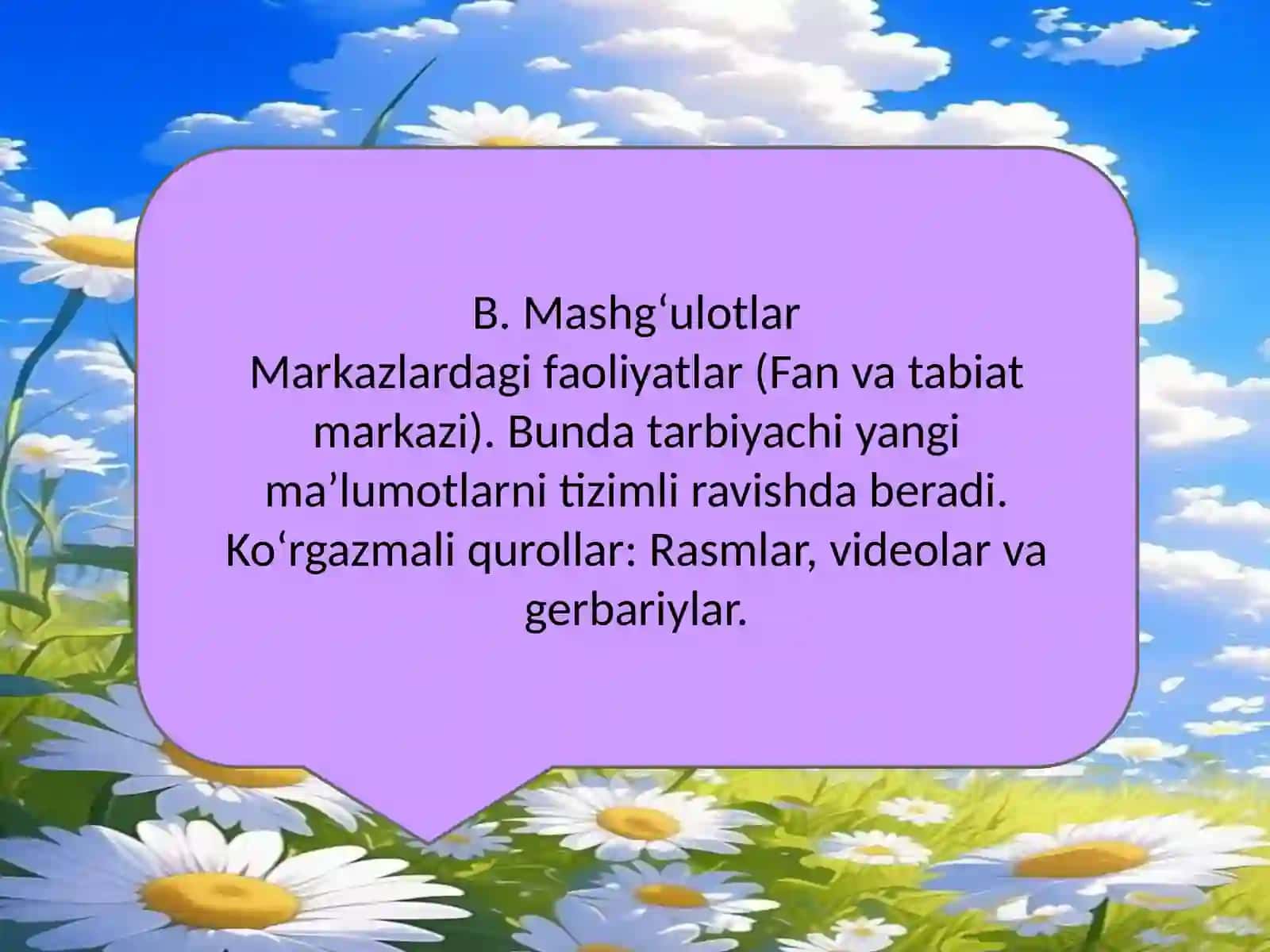 B. Mashg‘ulotlar
Markazlardagi faoliyatlar (Fan va tabiat markazi). Bunda tarbiyachi yangi ma’lumotlarni tizimli ravishda beradi. Ko‘rgazmali qurollar: Rasmlar, videolar va gerbariylar.